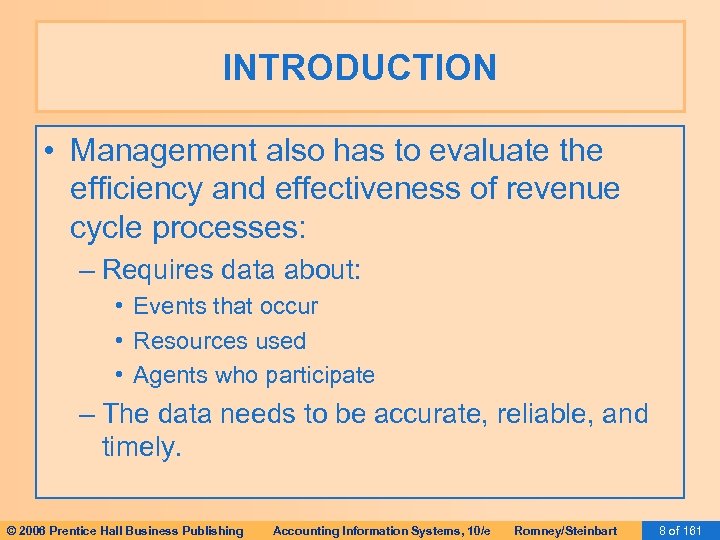 INTRODUCTION

• Management also has to evaluate the efficiency and effectiveness of revenue cycle processes:

– Requires data about:

• Events that occur

• Resources used

• Agents who participate

– The data needs to be accurate, reliable, and timely.

© 2006 Prentice Hall Business Publishing Accounting Information Systems, 10/e Romney/Steinbart 8 of 161